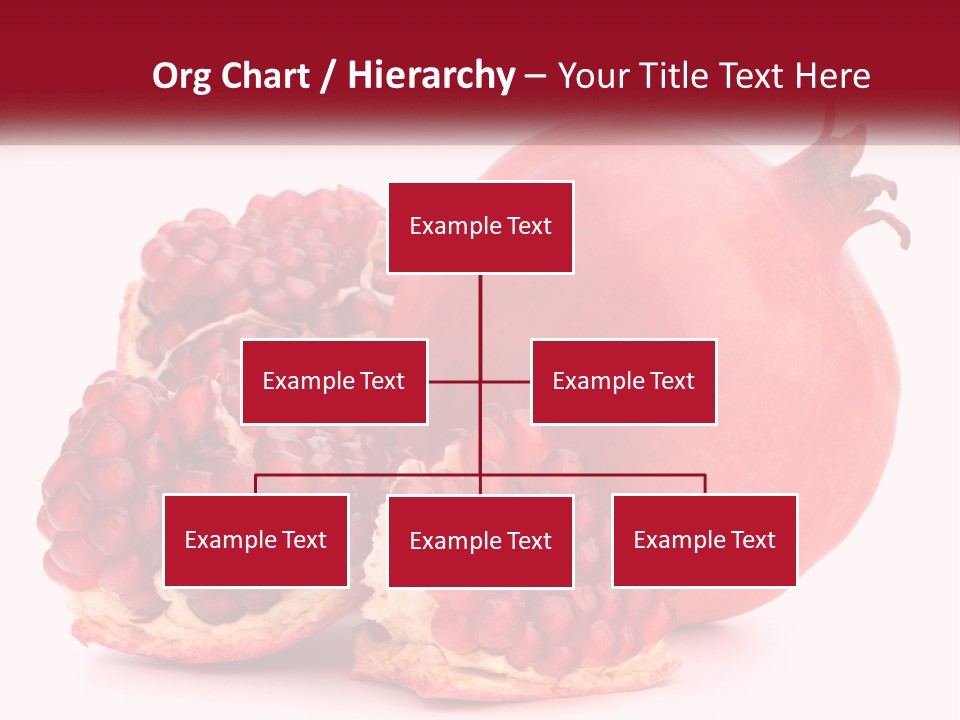 Org Chart / Hierarchy – Your Title Text Here

Example Text

Example Text

Example Text

Example Text

Example Text

Example Text